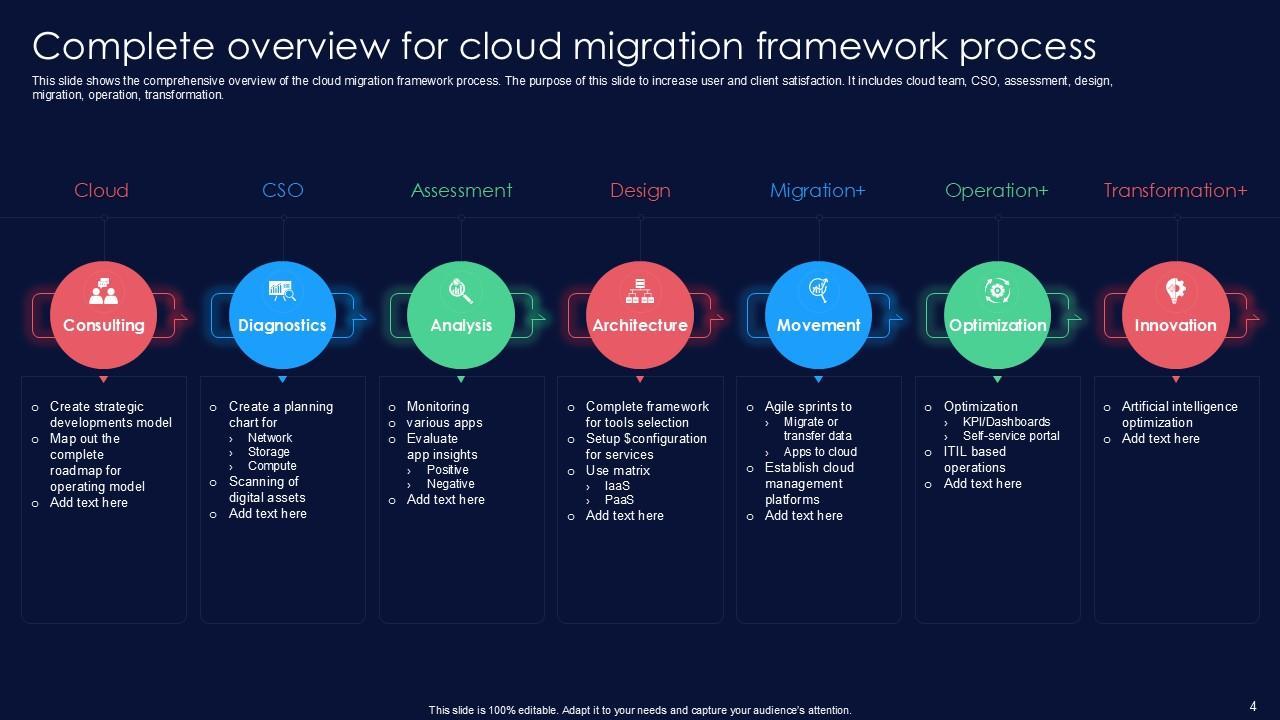 Complete overview for cloud migration framework process

This slide shows the comprehensive overview of the cloud migration framework process. The purpose of this slide to increase user and client satisfaction. It includes cloud team, CSO, assessment, design, migration, operation, transformation.

Cloud

Consulting

o Create strategic developments model
o Map out the complete roadmap for operating model
o Add text here

CSO

Diagnostics

o Create a planning chart for
› Network
› Storage
› Compute
o Scanning of digital assets
o Add text here

Assessment

Analysis

o Monitoring various apps
o Evaluate app insights
› Positive
› Negative
o Add text here

Design

Architecture

o Complete framework for tools selection
o Setup $configuration for services
o Use matrix
› IaaS
› PaaS
o Add text here

Migration+

Movement

o Agile sprints to
› Migrate or transfer data
› Apps to cloud
o Establish cloud management platforms
o Add text here

Operation+

Optimization

o Optimization
› KPI/Dashboards
› Self-service portal
o ITIL based operations
o Add text here

Transformation+

Innovation

o Artificial intelligence optimization
o Add text here

This slide is 100% editable. Adapt it to your needs and capture your audience's attention.

4